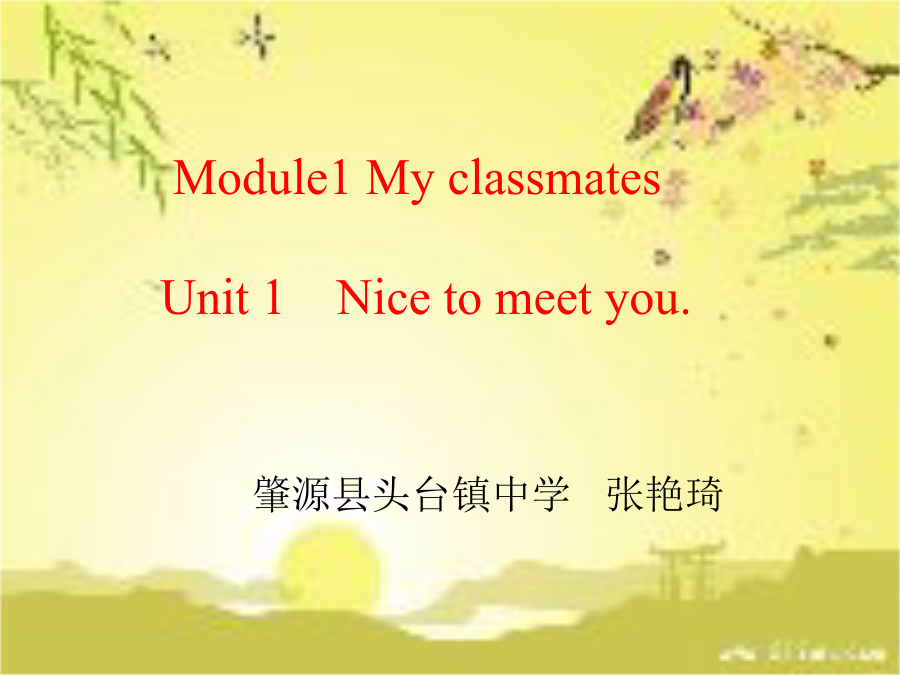 Module1 My classmates

Unit 1 Nice to meet you.

肇源县头台镇中学 张艳琦